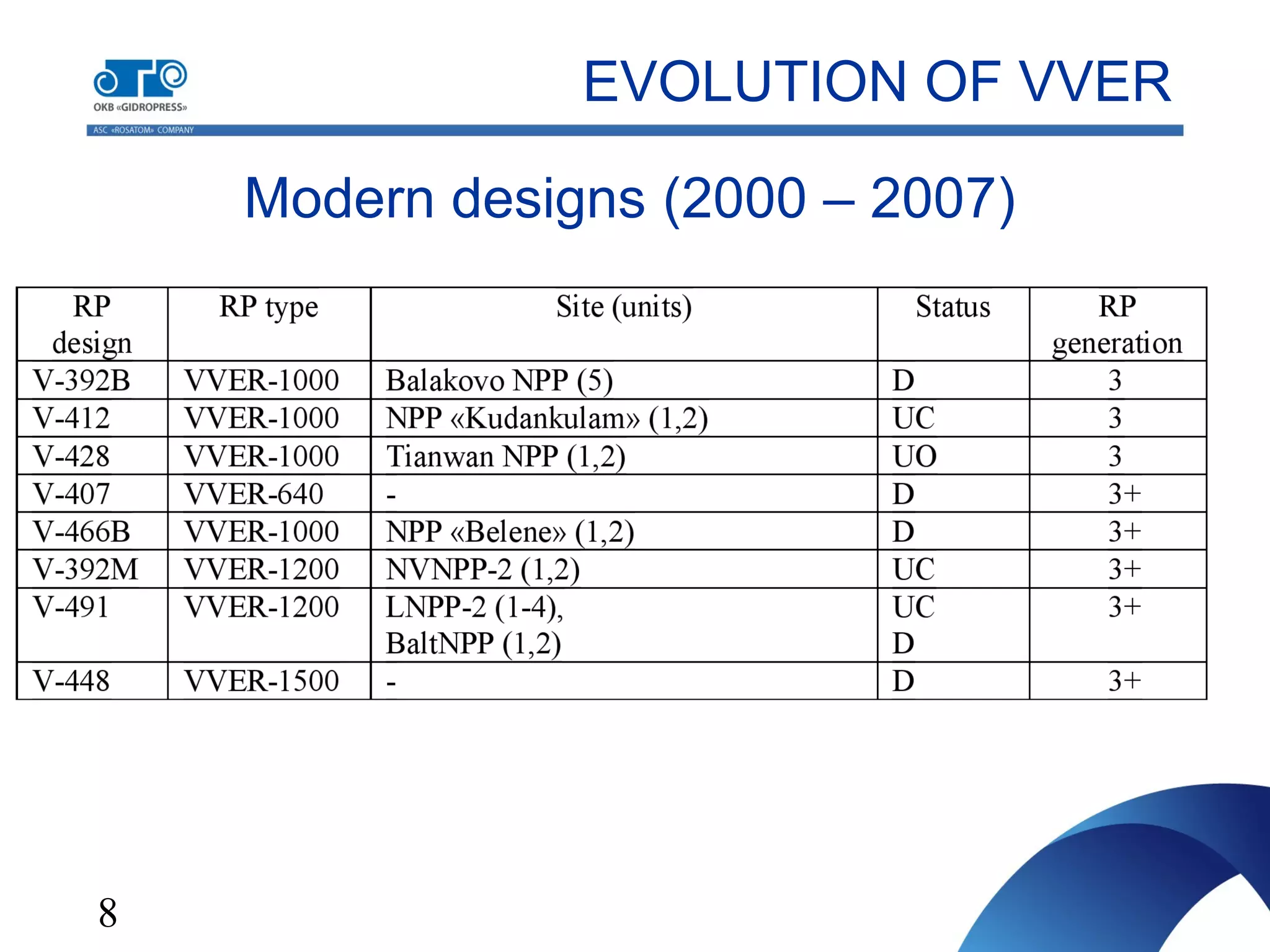 OKB «GIDROPRESS»
ASC «ROSATOM» COMPANY

EVOLUTION OF VVER

Modern designs (2000 – 2007)

| RP design | RP type | Site (units) | Status | RP generation |
|---|---|---|---|---|
| V-392B | VVER-1000 | Balakovo NPP (5) | D | 3 |
| V-412 | VVER-1000 | NPP «Kudankulam» (1,2) | UC | 3 |
| V-428 | VVER-1000 | Tianwan NPP (1,2) | UO | 3 |
| V-407 | VVER-640 | - | D | 3+ |
| V-466B | VVER-1000 | NPP «Belene» (1,2) | D | 3+ |
| V-392M | VVER-1200 | NVNPP-2 (1,2) | UC | 3+ |
| V-491 | VVER-1200 | LNPP-2 (1-4), BaltNPP (1,2) | UC D | 3+ |
| V-448 | VVER-1500 | - | D | 3+ |

8